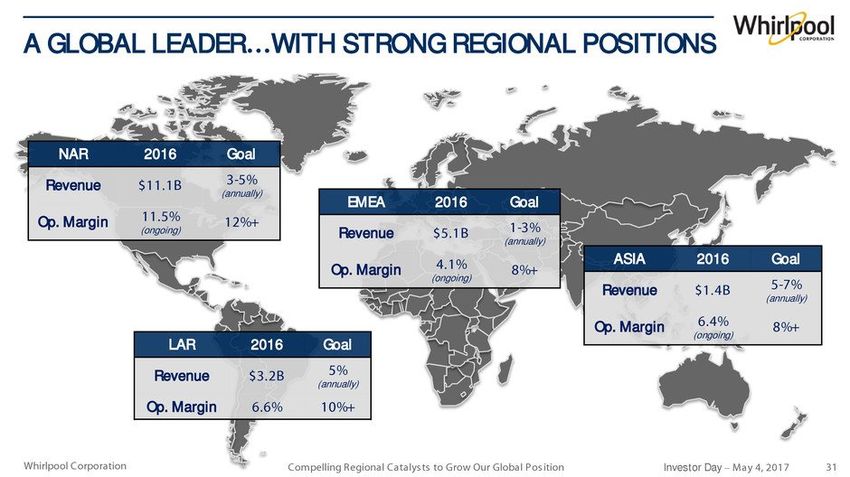 A GLOBAL LEADER…WITH STRONG REGIONAL POSITIONS

Whirlpool CORPORATION

| NAR | 2016 | Goal |
|---|---|---|
| Revenue | $11.1B | 3-5% (annually) |
| Op. Margin | 11.5% (ongoing) | 12%+ |

| EMEA | 2016 | Goal |
|---|---|---|
| Revenue | $5.1B | 1-3% (annually) |
| Op. Margin | 4.1% (ongoing) | 8%+ |

| ASIA | 2016 | Goal |
|---|---|---|
| Revenue | $1.4B | 5-7% (annually) |
| Op. Margin | 6.4% (ongoing) | 8%+ |

| LAR | 2016 | Goal |
|---|---|---|
| Revenue | $3.2B | 5% (annually) |
| Op. Margin | 6.6% | 10%+ |

Whirlpool Corporation Compelling Regional Catalysts to Grow Our Global Position Investor Day – May 4, 2017 31